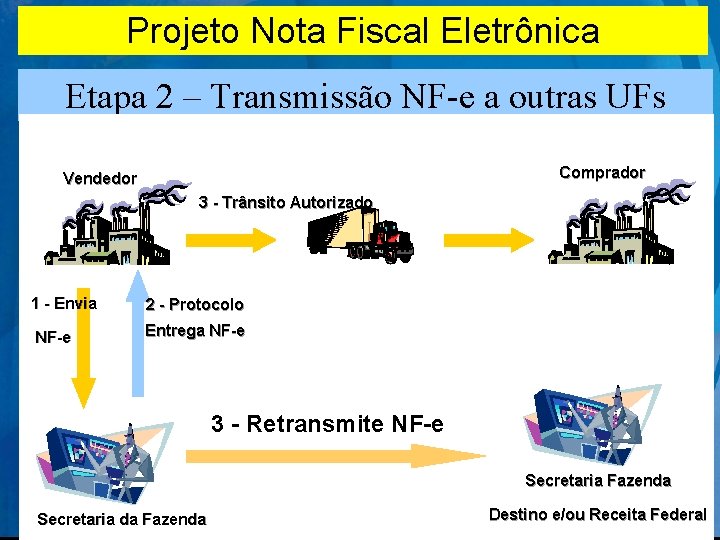 Projeto Nota Fiscal Eletrônica

Etapa 2 – Transmissão NF-e a outras UFs

Vendedor

3 - Trânsito Autorizado

Comprador

1 - Envia NF-e

2 - Protocolo Entrega NF-e

3 - Retransmite NF-e

Secretaria da Fazenda

Secretaria Fazenda Destino e/ou Receita Federal